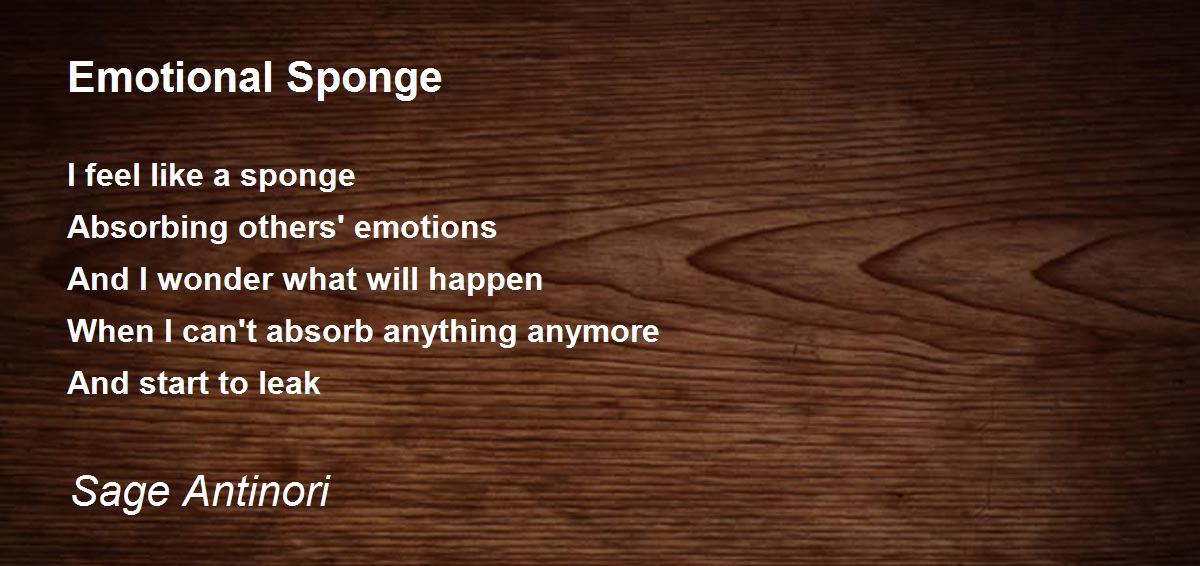 Emotional Sponge

I feel like a sponge
Absorbing others' emotions
And I wonder what will happen
When I can't absorb anything anymore
And start to leak

Sage Antinori